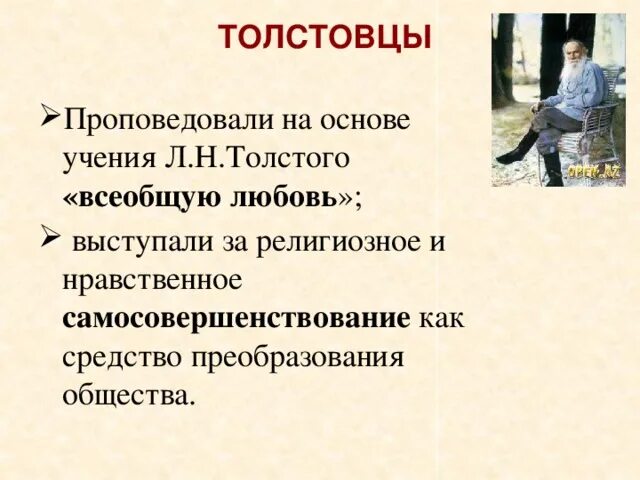 ТОЛСТОВЦЫ

OPEN.AZ

➢Проповедовали на основе учения Л.Н.Толстого «всеобщую любовь»;

➢ выступали за религиозное и нравственное самосовершенствование как средство преобразования общества.